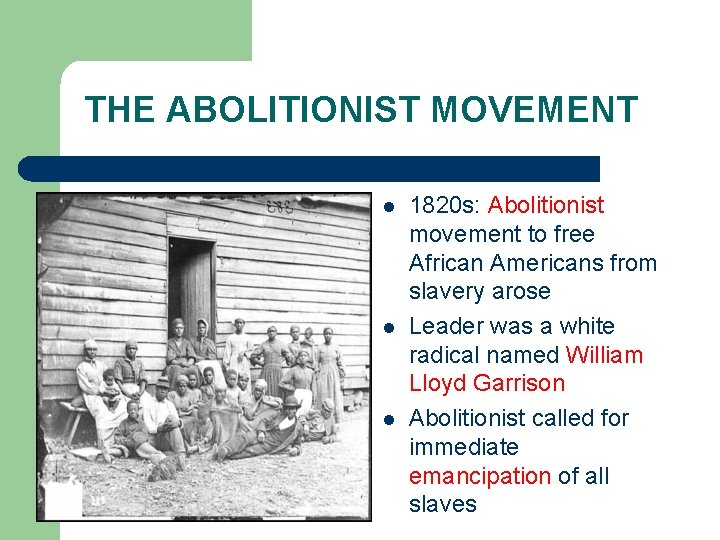 THE ABOLITIONIST MOVEMENT

- 1820s: Abolitionist movement to free African Americans from slavery arose
- Leader was a white radical named William Lloyd Garrison
- Abolitionist called for immediate emancipation of all slaves